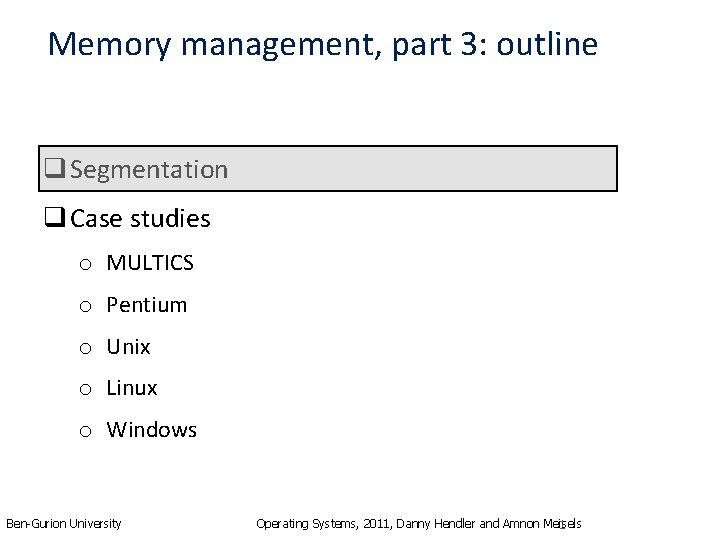 Memory management, part 3: outline

❑ Segmentation

❑ Case studies

o MULTICS

o Pentium

o Unix

o Linux

o Windows

Ben-Gurion University

Operating Systems, 2011, Danny Hendler and Amnon Meisels